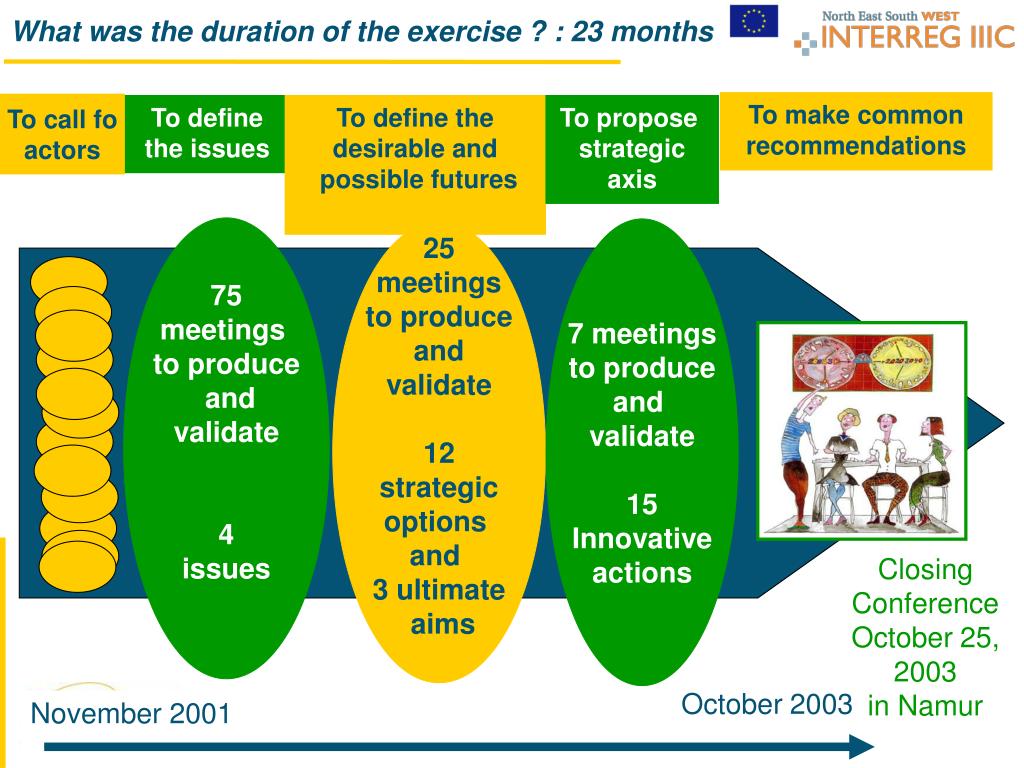 What was the duration of the exercise ? : 23 months

North East South WEST
INTERREG IIIC

To call fo actors

To define the issues

To define the desirable and possible futures

To propose strategic axis

To make common recommendations

75 meetings to produce and validate

4 issues

25 meetings to produce and validate

12 strategic options and 3 ultimate aims

7 meetings to produce and validate

15 Innovative actions

Closing Conference October 25, 2003 in Namur

November 2001

October 2003